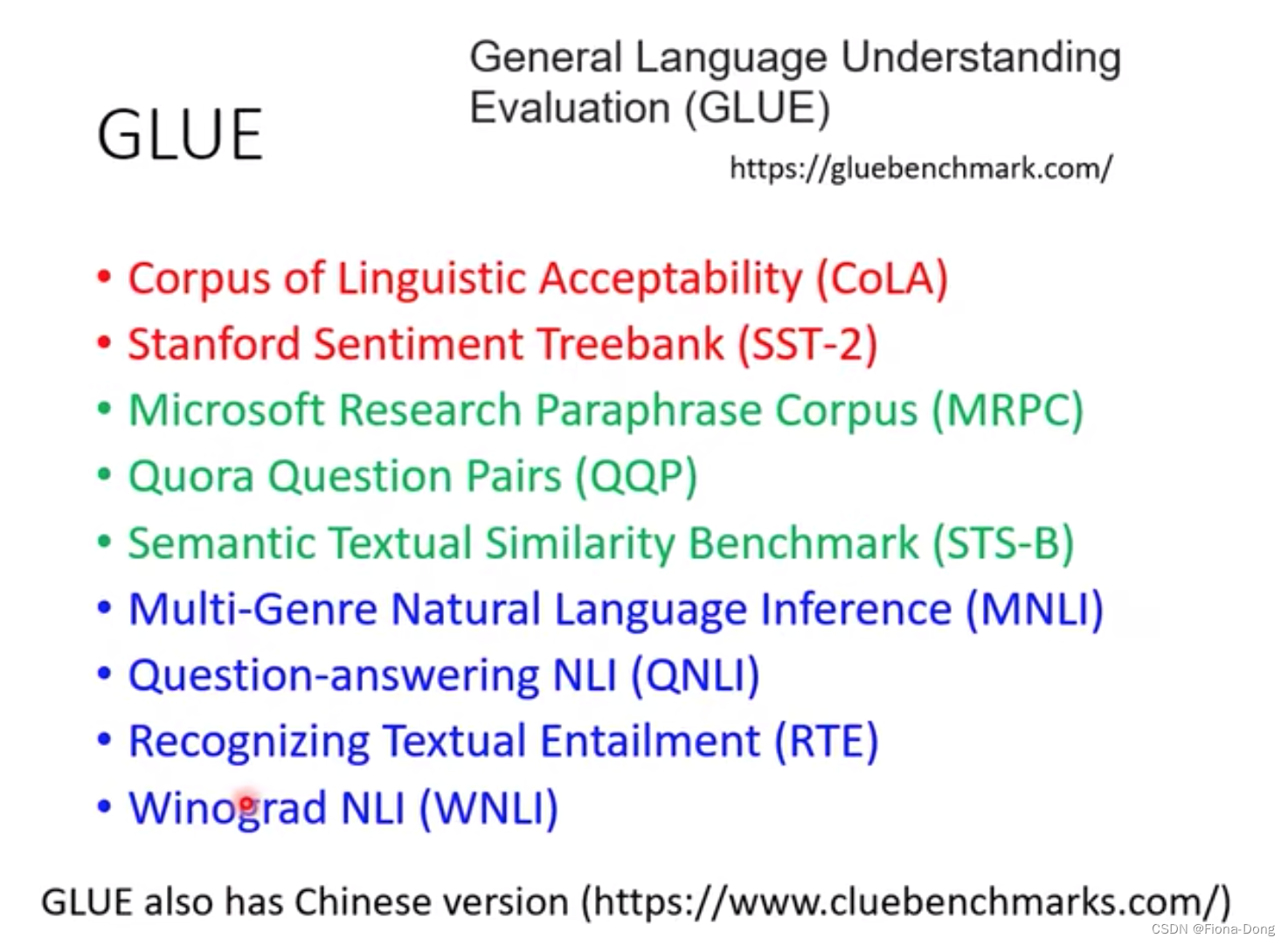 GLUE

General Language Understanding Evaluation (GLUE)

https://gluebenchmark.com/

• Corpus of Linguistic Acceptability (CoLA)
• Stanford Sentiment Treebank (SST-2)
• Microsoft Research Paraphrase Corpus (MRPC)
• Quora Question Pairs (QQP)
• Semantic Textual Similarity Benchmark (STS-B)
• Multi-Genre Natural Language Inference (MNLI)
• Question-answering NLI (QNLI)
• Recognizing Textual Entailment (RTE)
• Winograd NLI (WNLI)

GLUE also has Chinese version (https://www.cluebenchmarks.com/)

CSDN @Fiona-Dong